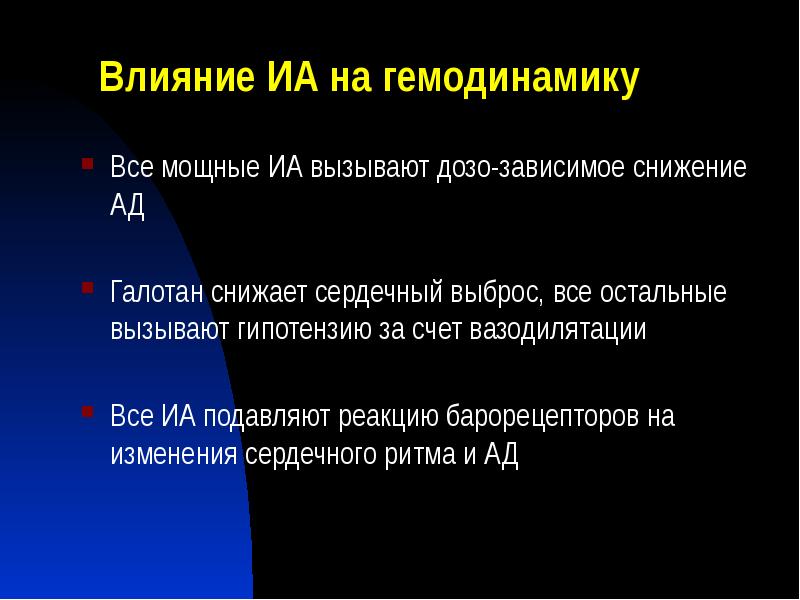 Влияние ИА на гемодинамику

Все мощные ИА вызывают дозо-зависимое снижение АД

Галотан снижает сердечный выброс, все остальные вызывают гипотензию за счет вазодилятации

Все ИА подавляют реакцию барорецепторов на изменения сердечного ритма и АД